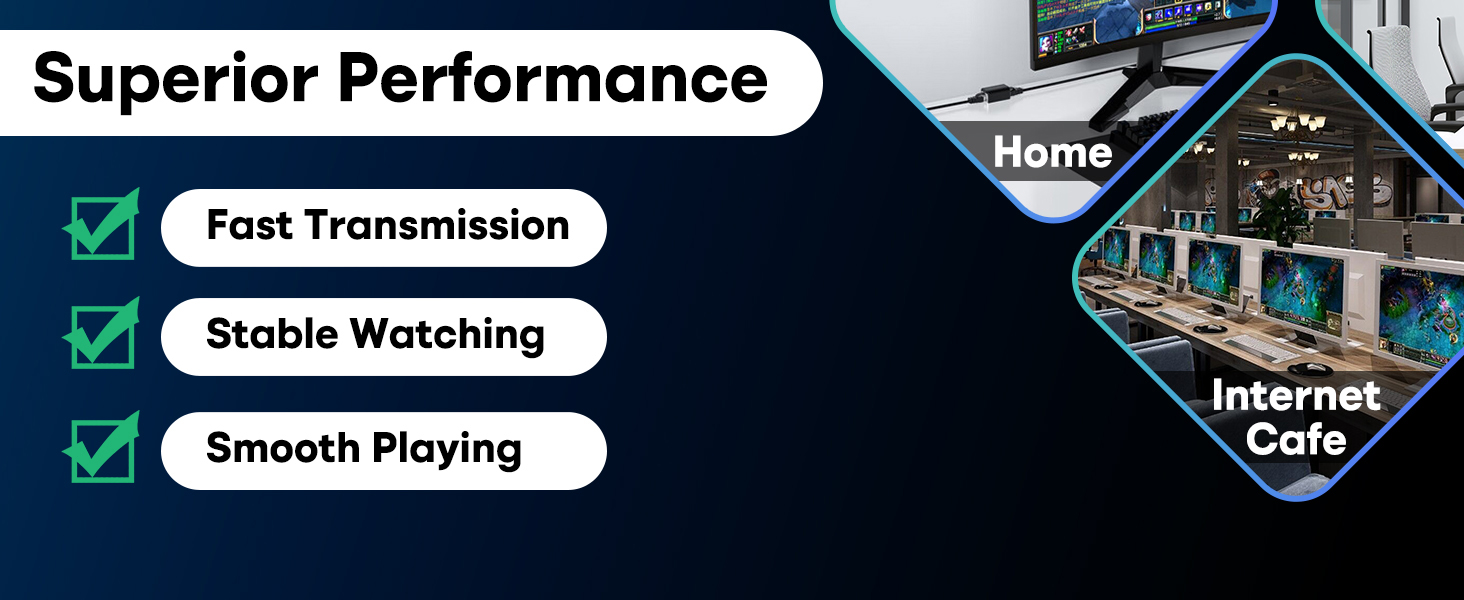 Superior Performance

Fast Transmission

Stable Watching

Smooth Playing

Home

Internet Cafe